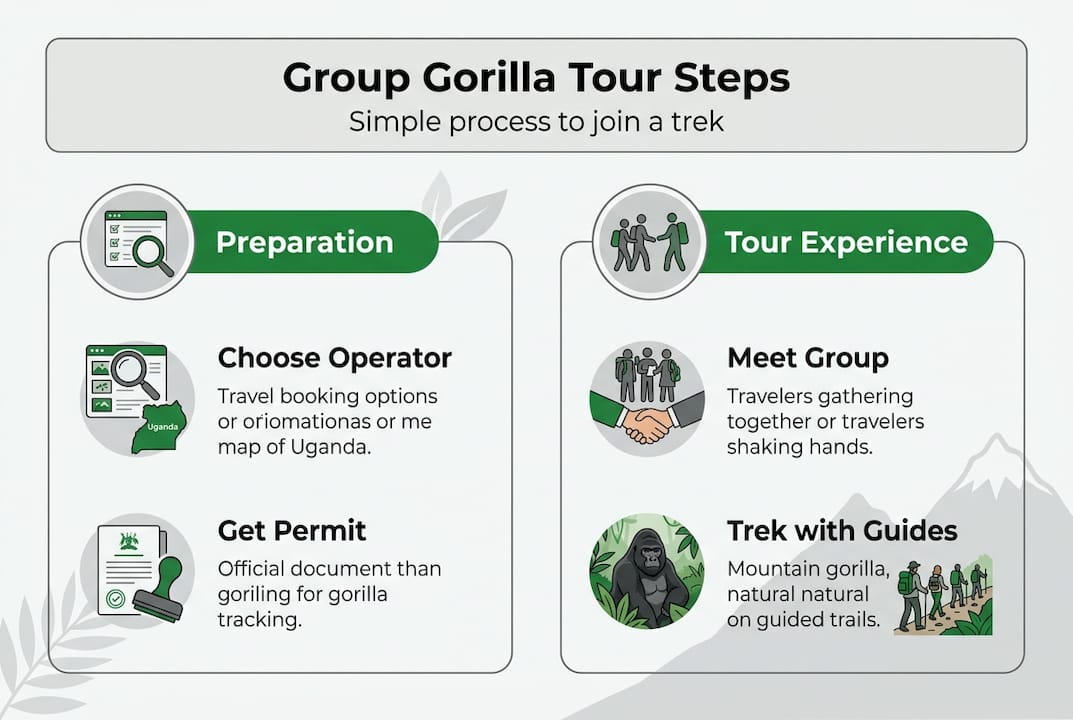 Group Gorilla Tour Steps
Simple process to join a trek

Preparation

Choose Operator
Travel booking options or oriomationas or me map of Uganda.

Uganda

Get Permit
Official document than goriling for gorilla tracking.

Tour Experience

Meet Group
Travelers gathering together or travelers shaking hands.

Trek with Guides
Mountain gorilla, natural natural on guided trails.